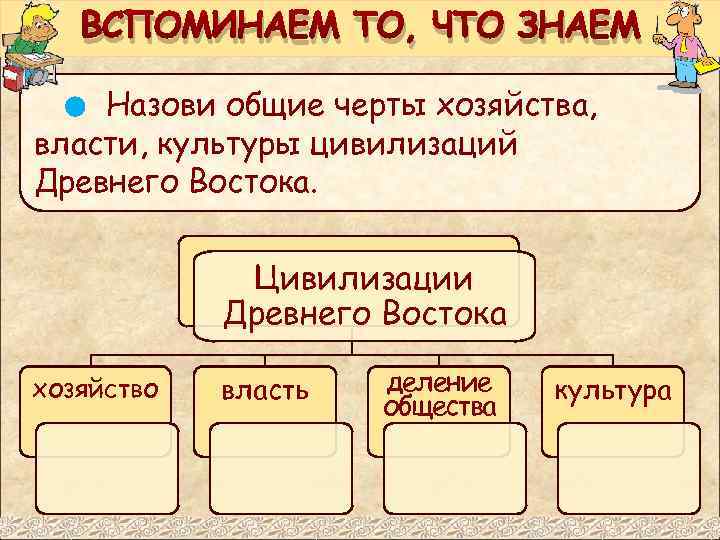 ВСПОМИНАЕМ ТО, ЧТО ЗНАЕМ

Назови общие черты хозяйства, власти, культуры цивилизаций Древнего Востока.

Цивилизации Древнего Востока

хозяйство

власть

деление общества

культура